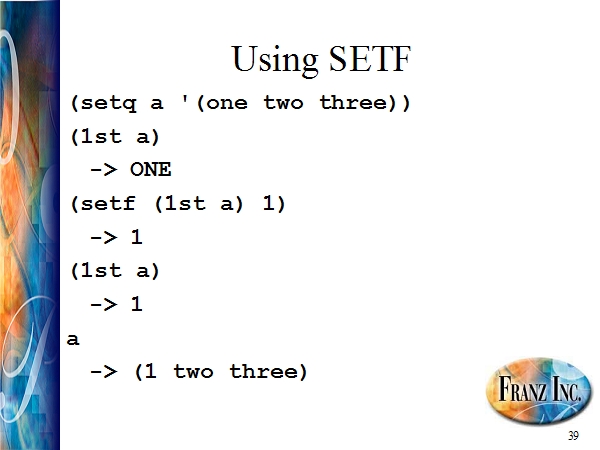 Using SETF

(setq a '(one two three))

(1st a)

-> ONE

(setf (1st a) 1)

-> 1

(1st a)

-> 1

a

-> (1 two three)

FRANZ INC.

39